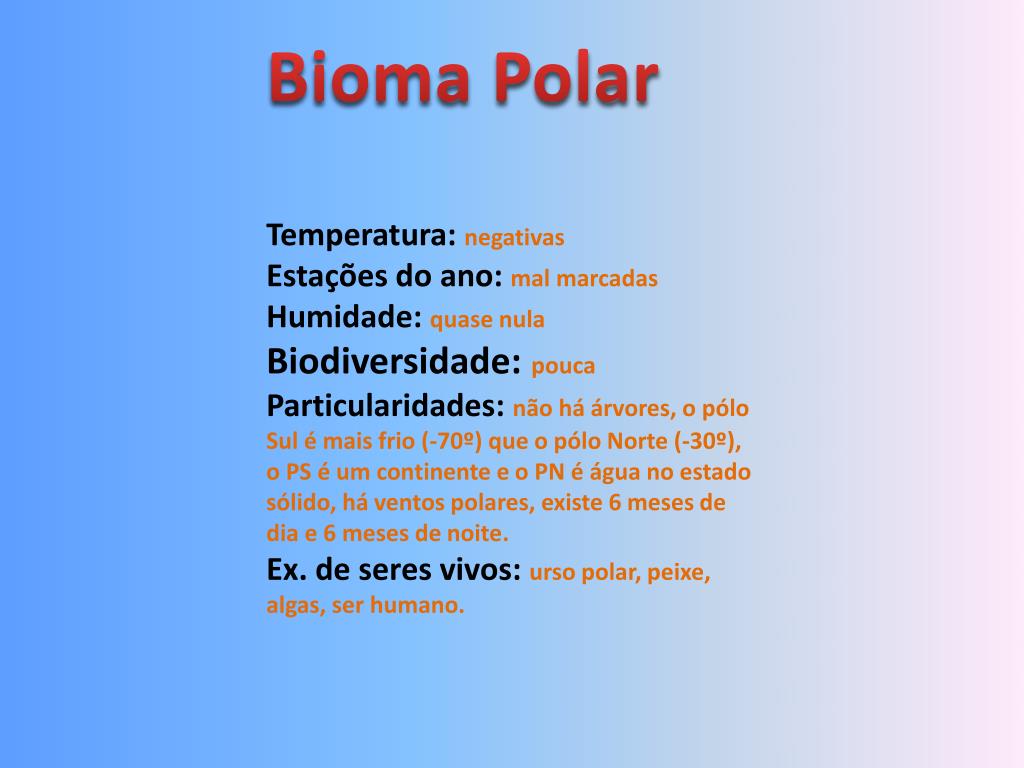 Bioma Polar

Temperatura: negativas
Estações do ano: mal marcadas
Humidade: quase nula
Biodiversidade: pouca
Particularidades: não há árvores, o pólo Sul é mais frio (-70º) que o pólo Norte (-30º), o PS é um continente e o PN é água no estado sólido, há ventos polares, existe 6 meses de dia e 6 meses de noite.
Ex. de seres vivos: urso polar, peixe, algas, ser humano.